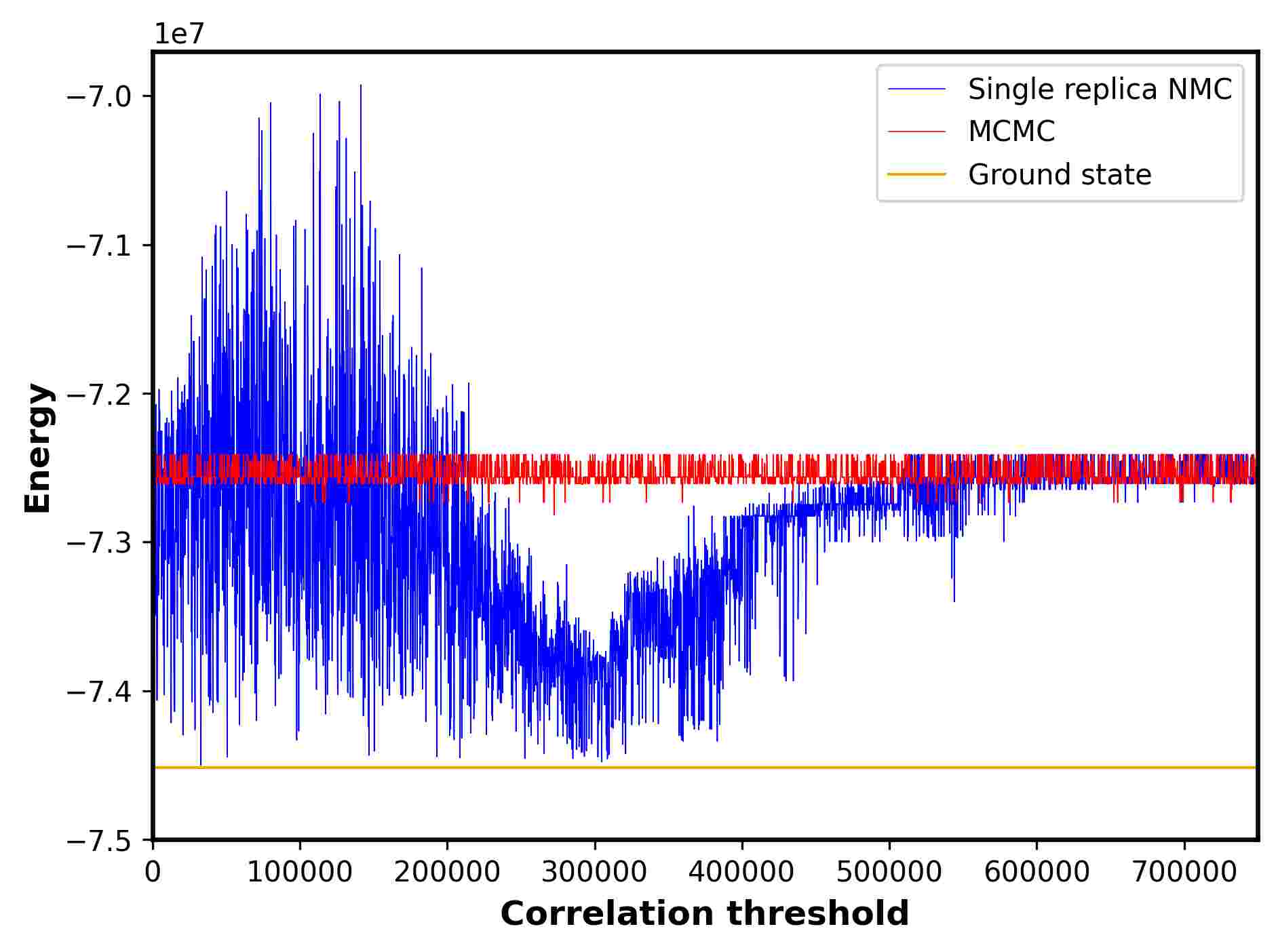 1e7

Single replica NMC
MCMC
Ground state

Energy

−7.0
−7.1
−7.2
−7.3
−7.4
−7.5

0 100000 200000 300000 400000 500000 600000 700000

Correlation threshold